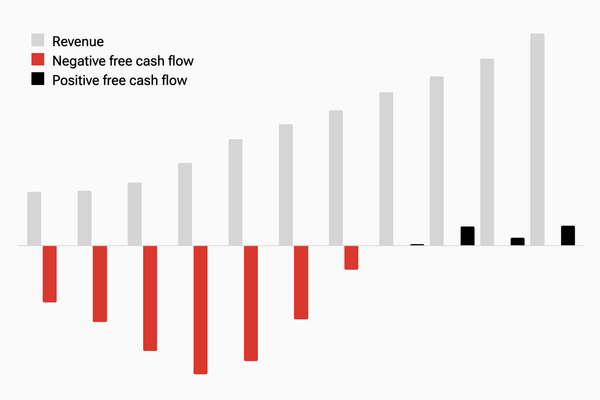 Revenue
Negative free cash flow
Positive free cash flow